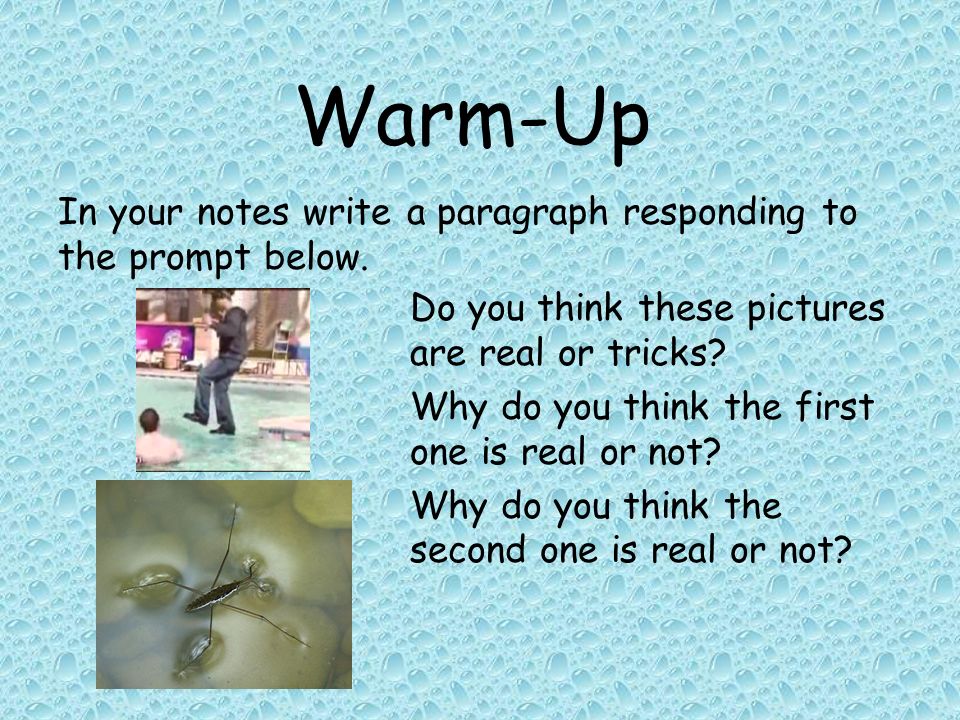 Warm-Up

In your notes write a paragraph responding to the prompt below.

Do you think these pictures are real or tricks?

Why do you think the first one is real or not?

Why do you think the second one is real or not?